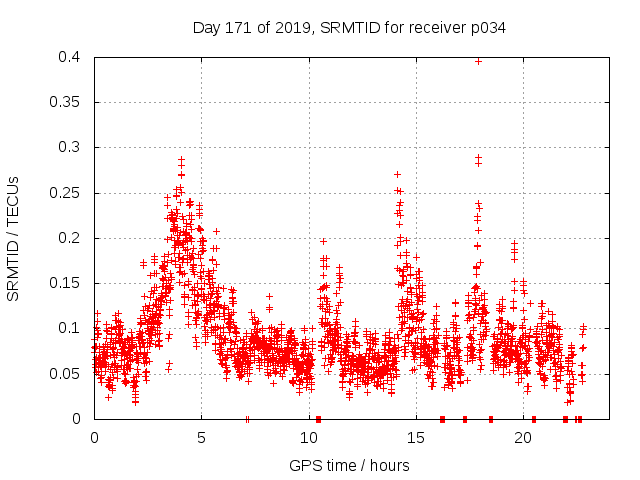 Day 171 of 2019, SRMTID for receiver p034

SRMTID / TECUs

0.4
0.35
0.3
0.25
0.2
0.15
0.1
0.05
0

0
5
10
15
20

GPS time / hours